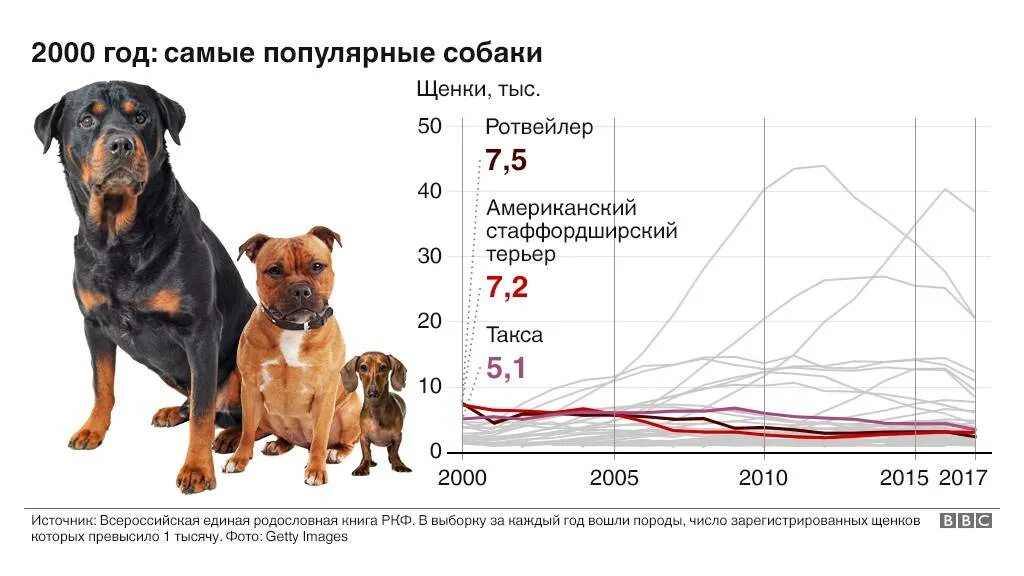 2000 год: самые популярные собаки

Щенки, тыс.

50
40
30
20
10
0

Ротвейлер
7,5

Американский стаффордширский терьер
7,2

Такса
5,1

2000
2005
2010
2015
2017

Источник: Всероссийская единая родословная книга РКФ. В выборку за каждый год вошли породы, число зарегистрированных щенков которых превысило 1 тысячу. Фото: Getty Images

BBC